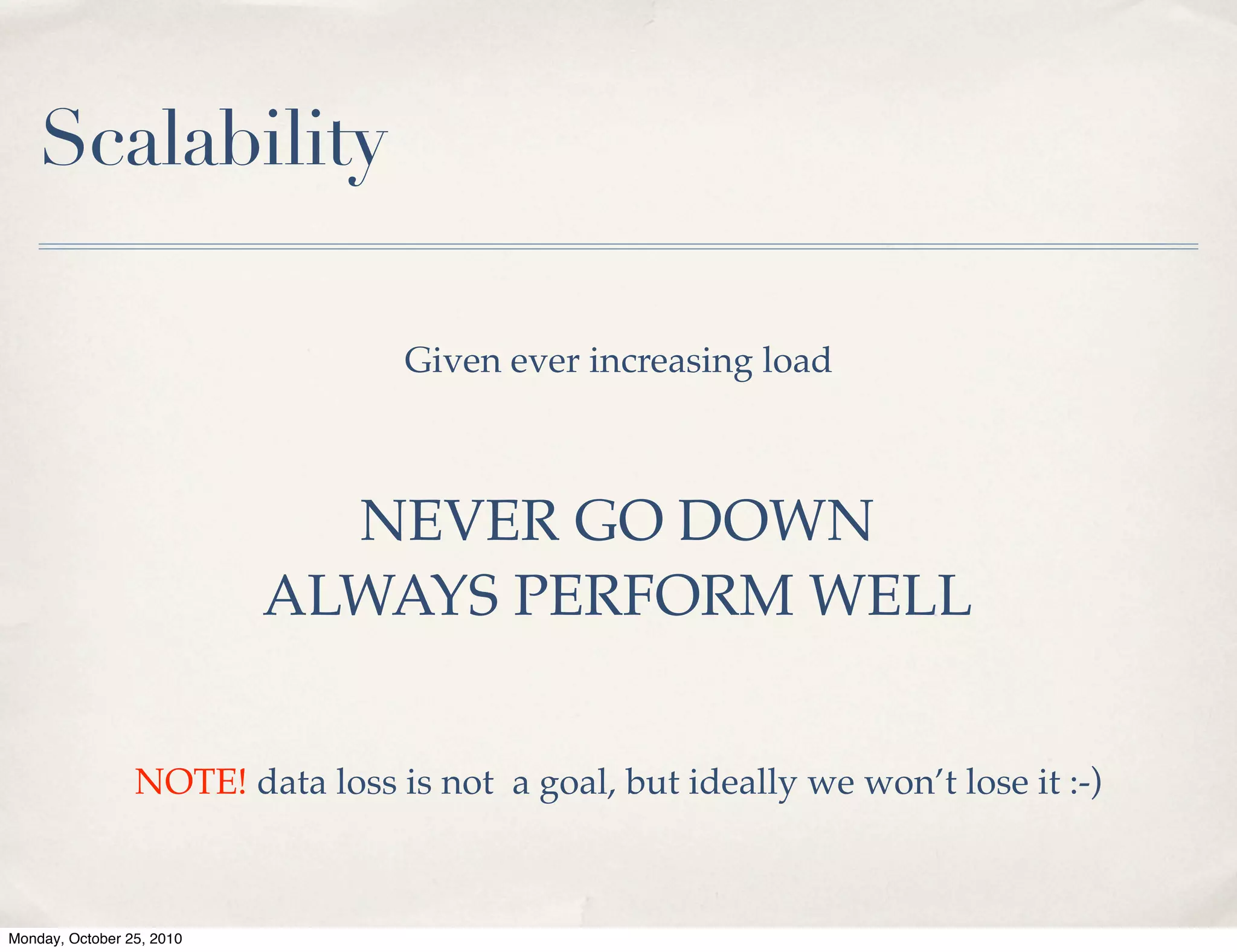 Scalability

Given ever increasing load

NEVER GO DOWN
ALWAYS PERFORM WELL

NOTE! data loss is not  a goal, but ideally we won't lose it :-)

Monday, October 25, 2010